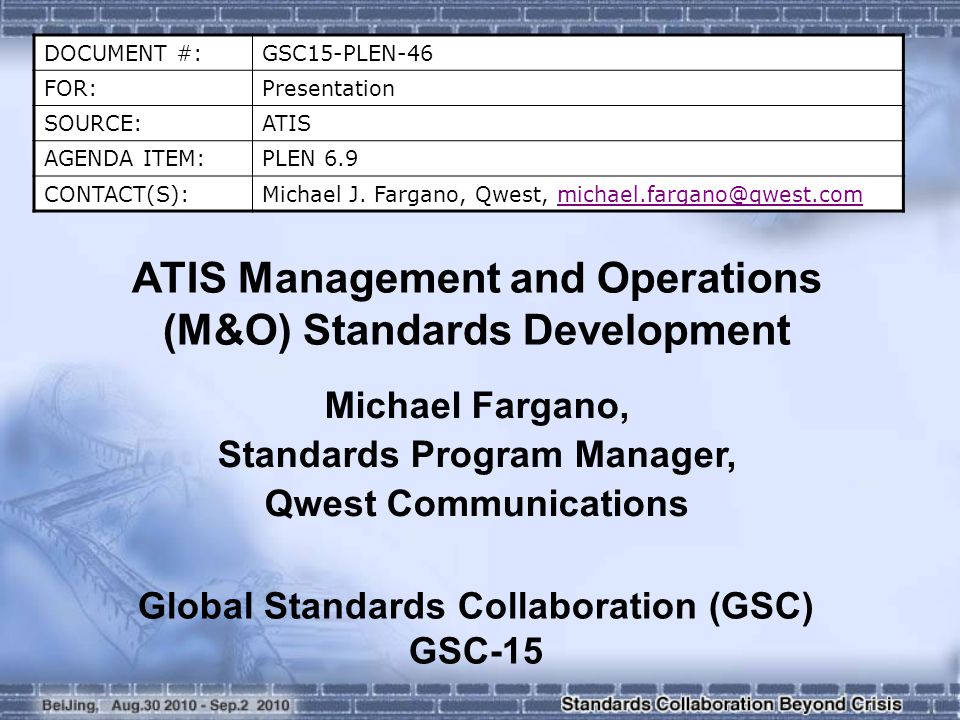 | DOCUMENT #: | GSC15-PLEN-46 |
|---|---|
| FOR: | Presentation |
| SOURCE: | ATIS |
| AGENDA ITEM: | PLEN 6.9 |
| CONTACT(S): | Michael J. Fargano, Qwest, michael.fargano@qwest.com |

ATIS Management and Operations (M&O) Standards Development

Michael Fargano,
Standards Program Manager,
Qwest Communications

Global Standards Collaboration (GSC)
GSC-15

BeiJing, Aug.30 2010 - Sep.2 2010

Standards Collaboration Beyond Crisis